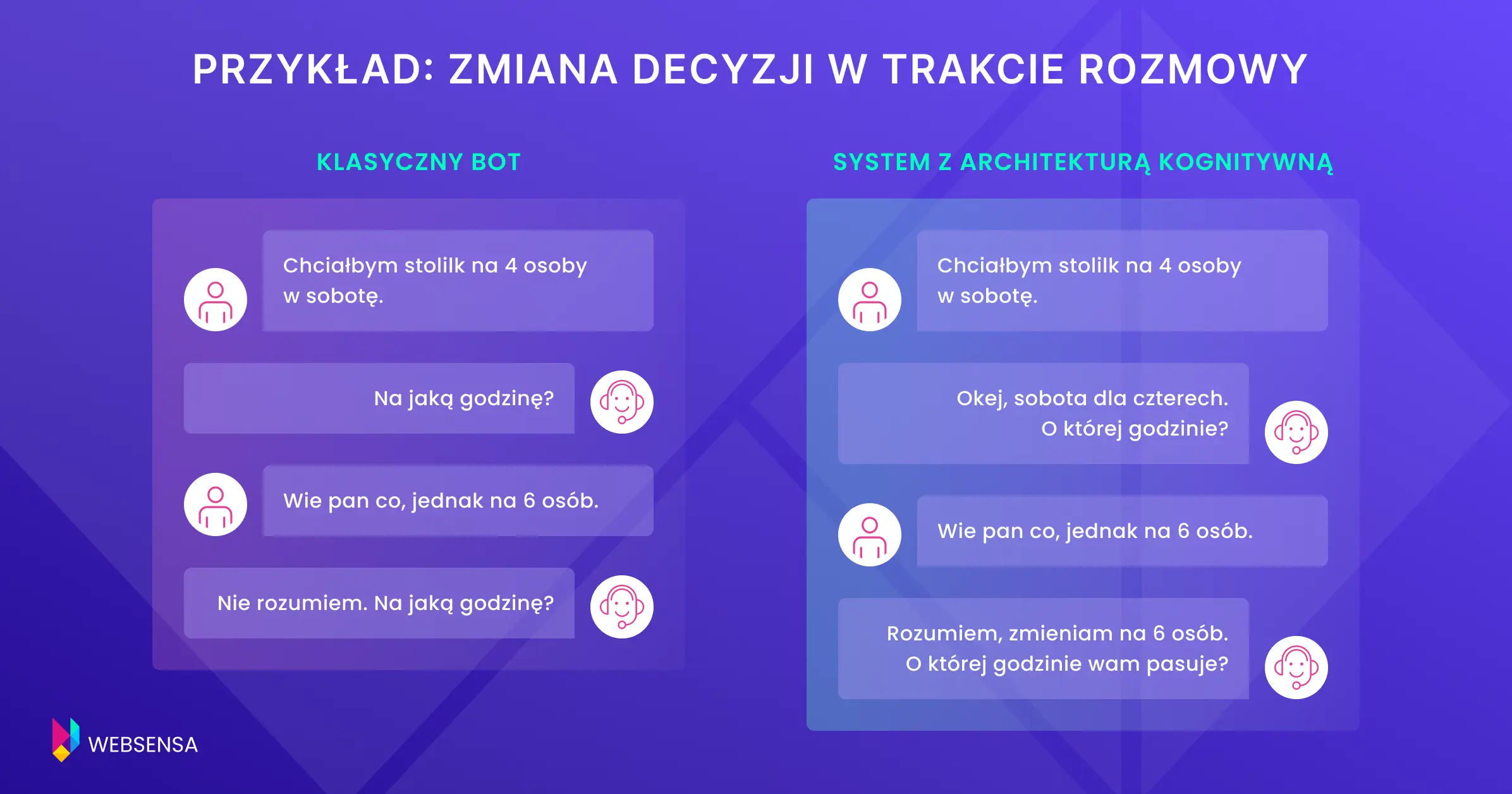 PRZYKŁAD: ZMIANA DECYZJI W TRAKCIE ROZMOWY

KLASYCZNY BOT

Chciałbym stolilk na 4 osoby w sobotę.

Na jaką godzinę?

Wie pan co, jednak na 6 osób.

Nie rozumiem. Na jaką godzinę?

SYSTEM Z ARCHITEKTURĄ KOGNITYWNĄ

Chciałbym stolilk na 4 osoby w sobotę.

Okej, sobota dla czterech. O której godzinie?

Wie pan co, jednak na 6 osób.

Rozumiem, zmieniam na 6 osób. O której godzinie wam pasuje?

WEBSENSA